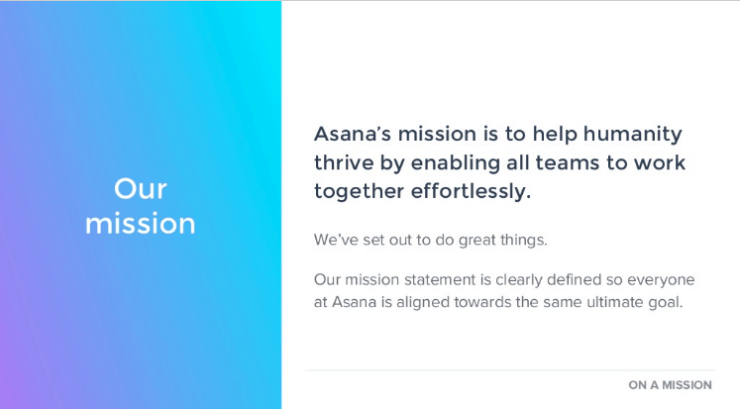 Our mission

Asana's mission is to help humanity thrive by enabling all teams to work together effortlessly.

We've set out to do great things.

Our mission statement is clearly defined so everyone at Asana is aligned towards the same ultimate goal.

ON A MISSION